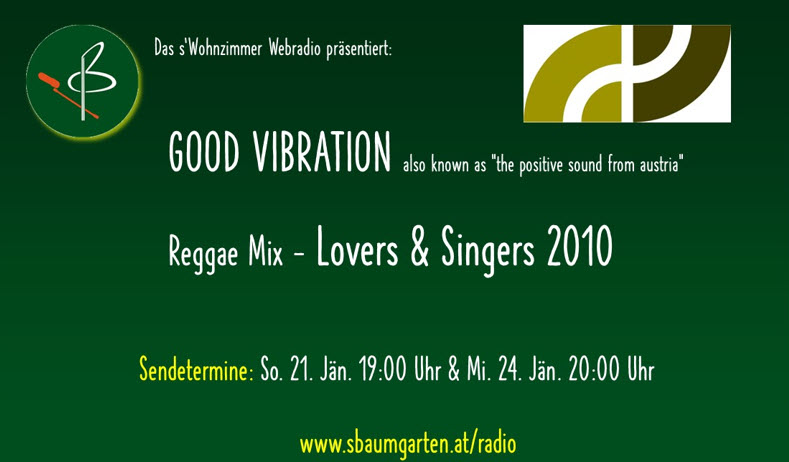 Das s'Wohnzimmer Webradio präsentiert:

GOOD VIBRATION also known as "the positive sound from austria"

Reggae Mix - Lovers & Singers 2010

Sendetermine: So. 21. Jän. 19:00 Uhr & Mi. 24. Jän. 20:00 Uhr

www.sbaumgarten.at/radio